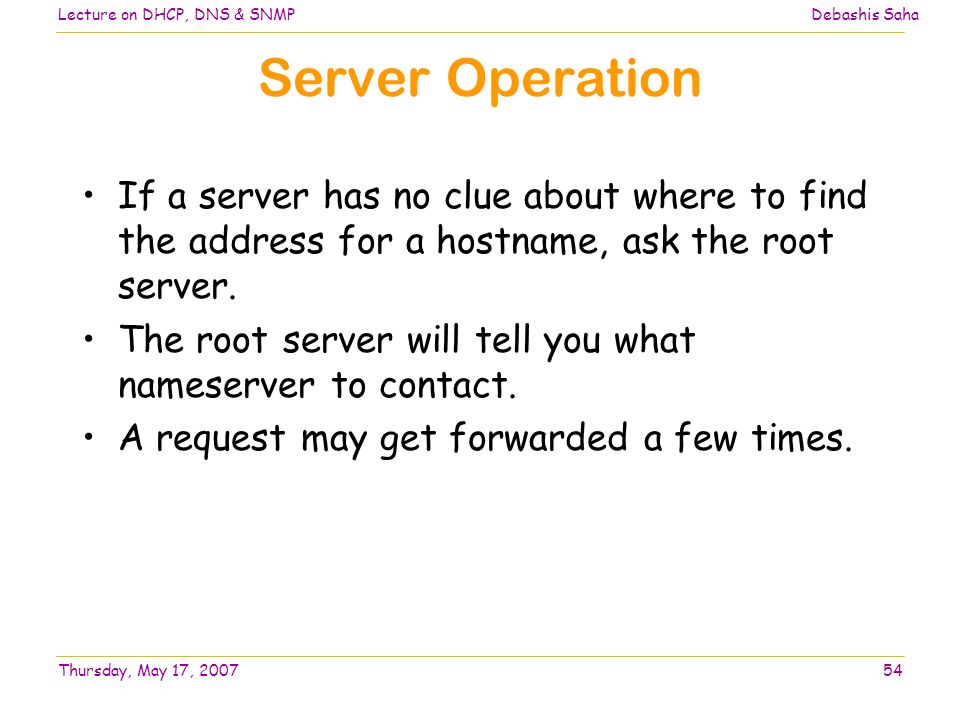 Lecture on DHCP, DNS & SNMP

Debashis Saha

Server Operation

• If a server has no clue about where to find the address for a hostname, ask the root server.

• The root server will tell you what nameserver to contact.

• A request may get forwarded a few times.

Thursday, May 17, 2007

54